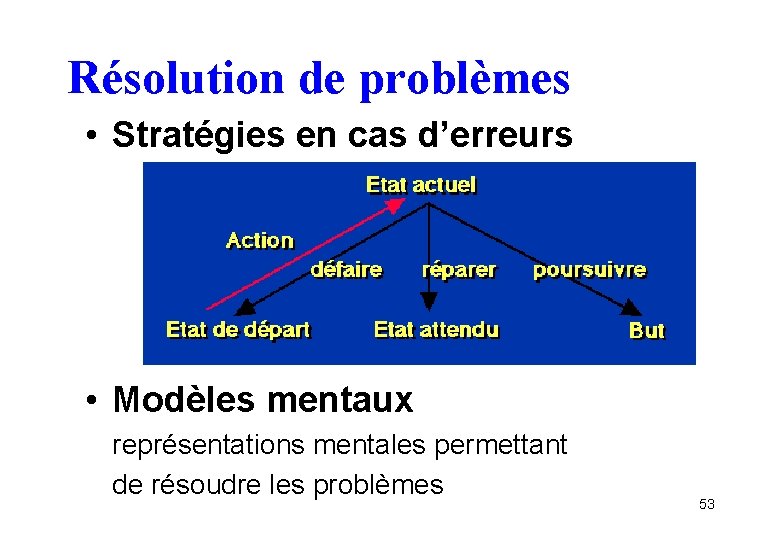 Résolution de problèmes

• Stratégies en cas d'erreurs

Etat actuel

Action

défaire

réparer

poursuivre

Etat de départ

Etat attendu

But

• Modèles mentaux

représentations mentales permettant de résoudre les problèmes

53